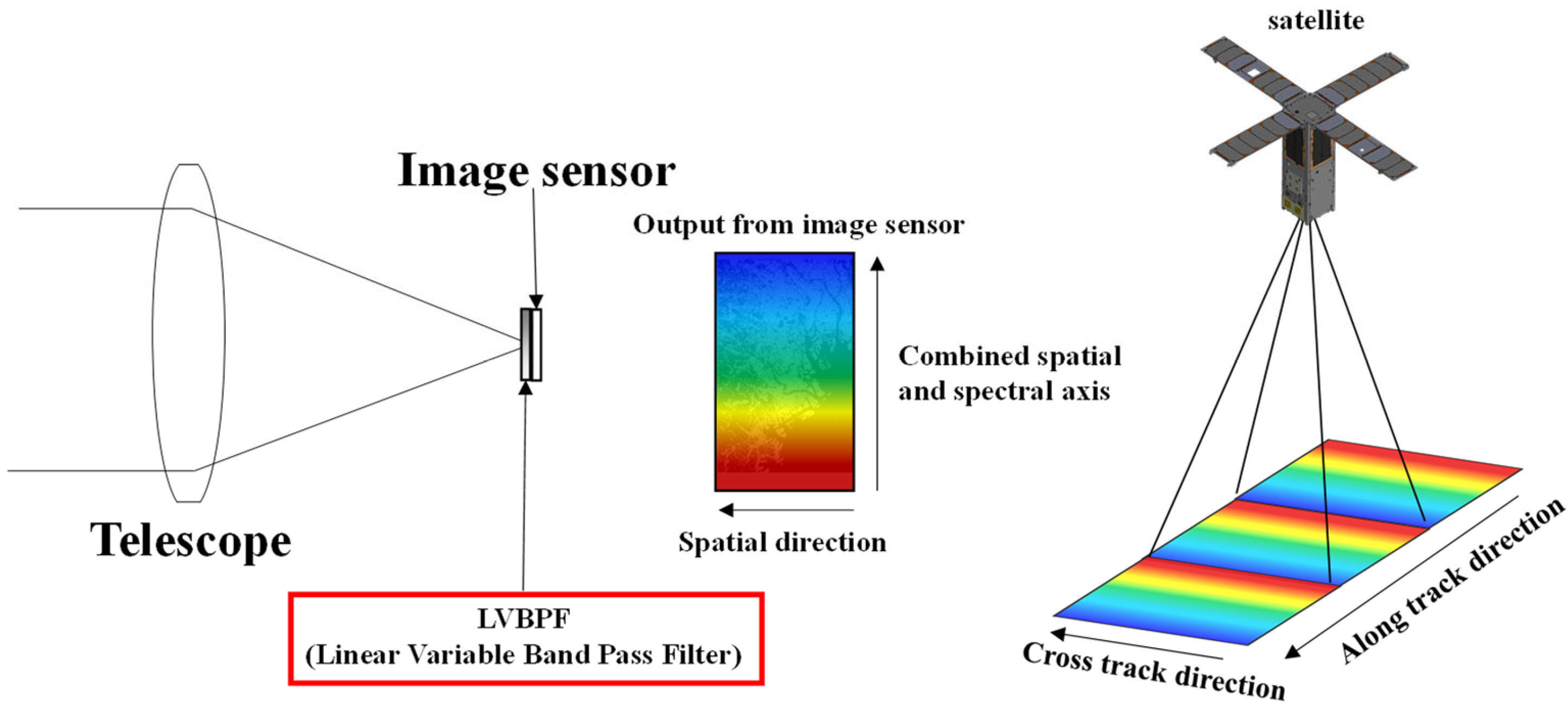 satellite

Image sensor

Output from image sensor

Combined spatial and spectral axis

Spatial direction

Telescope

LVBPF
(Linear Variable Band Pass Filter)

Cross track direction

Along track direction